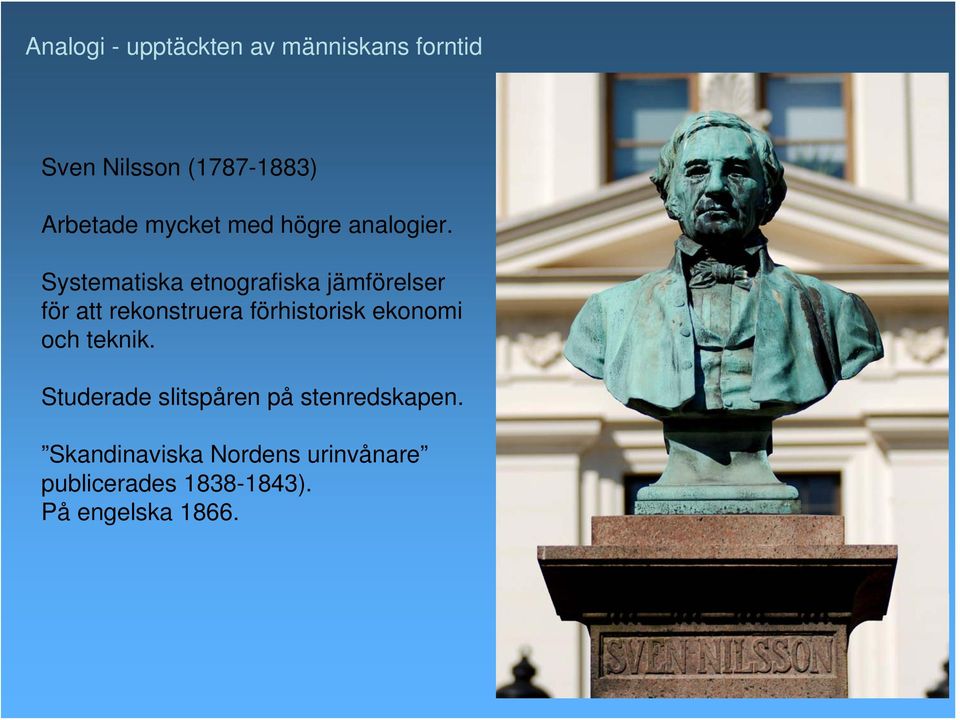 Analogi - upptäckten av människans forntid

Sven Nilsson (1787-1883)

Arbetade mycket med högre analogier.

Systematiska etnografiska jämförelser för att rekonstruera förhistorisk ekonomi och teknik.

Studerade slitspåren på stenredskapen.

”Skandinaviska Nordens urinvånare” publicerades 1838-1843).
På engelska 1866.

SVEN NILSSON